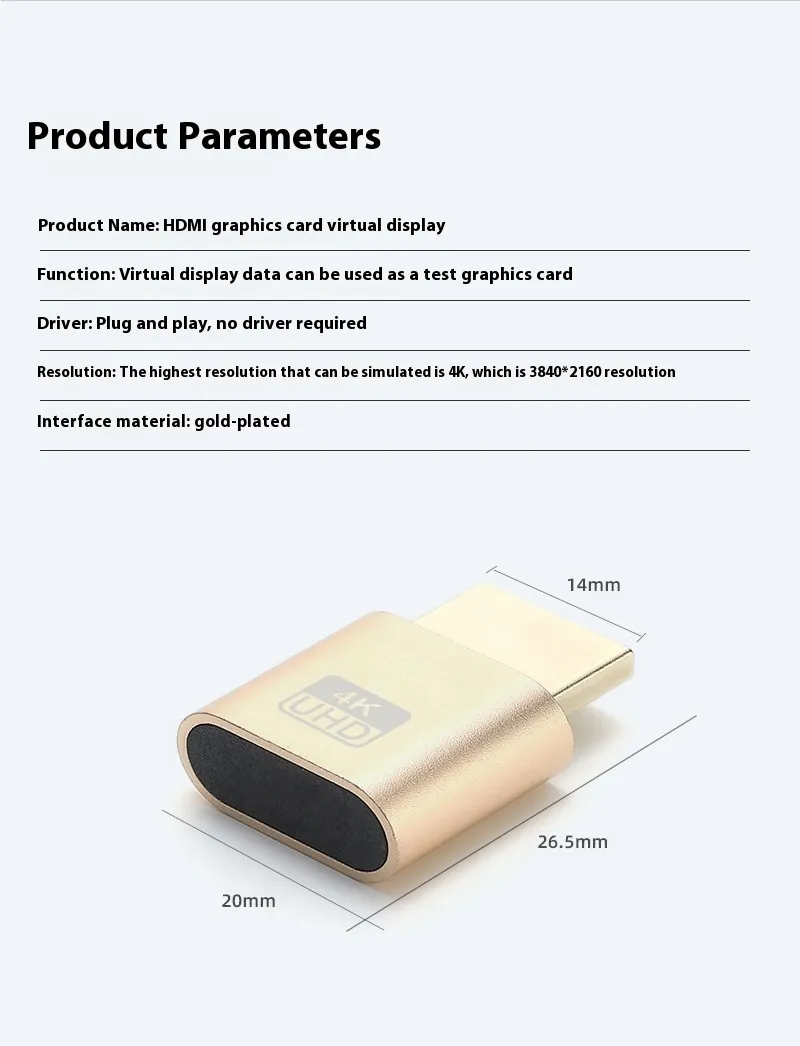 Product Parameters

Product Name: HDMI graphics card virtual display

Function: Virtual display data can be used as a test graphics card

Driver: Plug and play, no driver required

Resolution: The highest resolution that can be simulated is 4K, which is 3840*2160 resolution

Interface material: gold-plated

14mm

4K
UHD

26.5mm

20mm